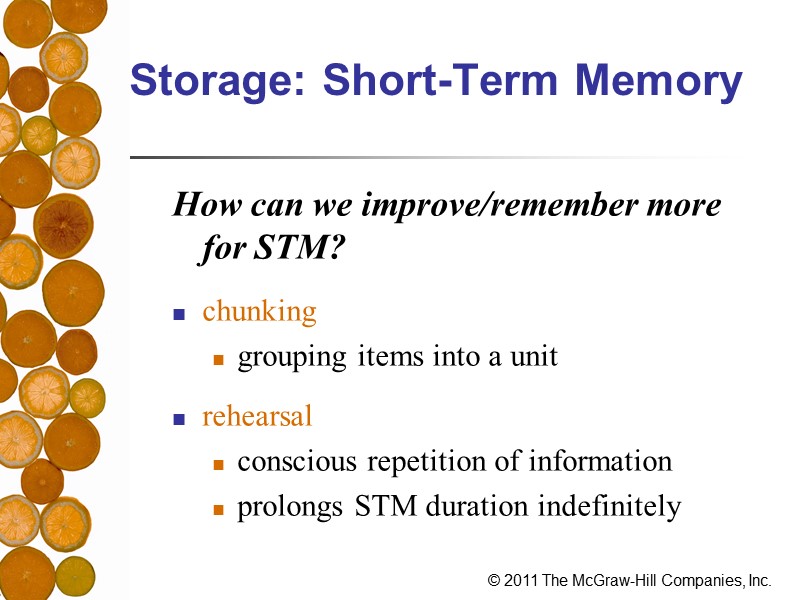 Storage: Short-Term Memory

How can we improve/remember more for STM?

- chunking
  - grouping items into a unit
- rehearsal
  - conscious repetition of information
  - prolongs STM duration indefinitely

© 2011 The McGraw-Hill Companies, Inc.